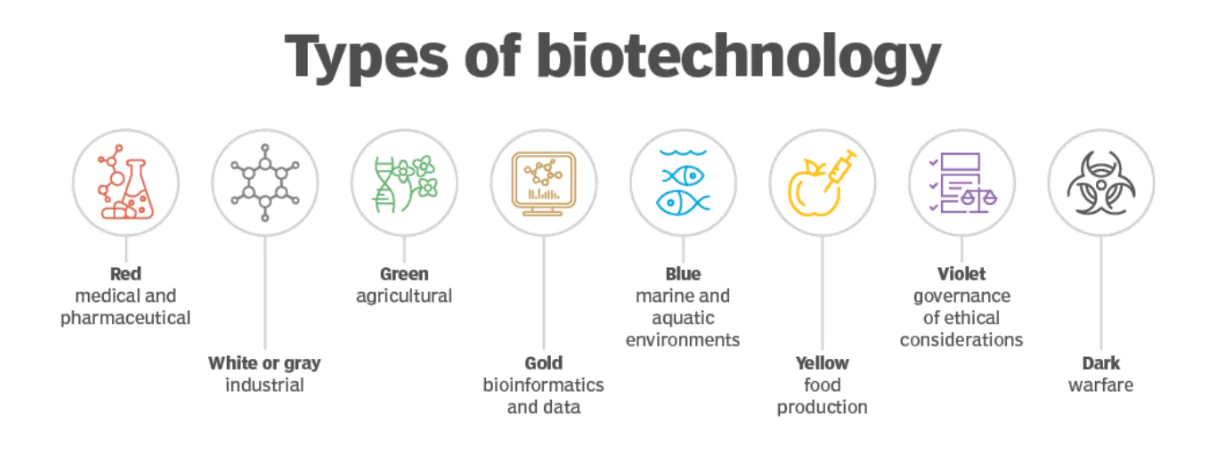 Types of biotechnology

Red
medical and pharmaceutical

White or gray
industrial

Green
agricultural

Gold
bioinformatics and data

Blue
marine and aquatic environments

Yellow
food production

Violet
governance of ethical considerations

Dark
warfare